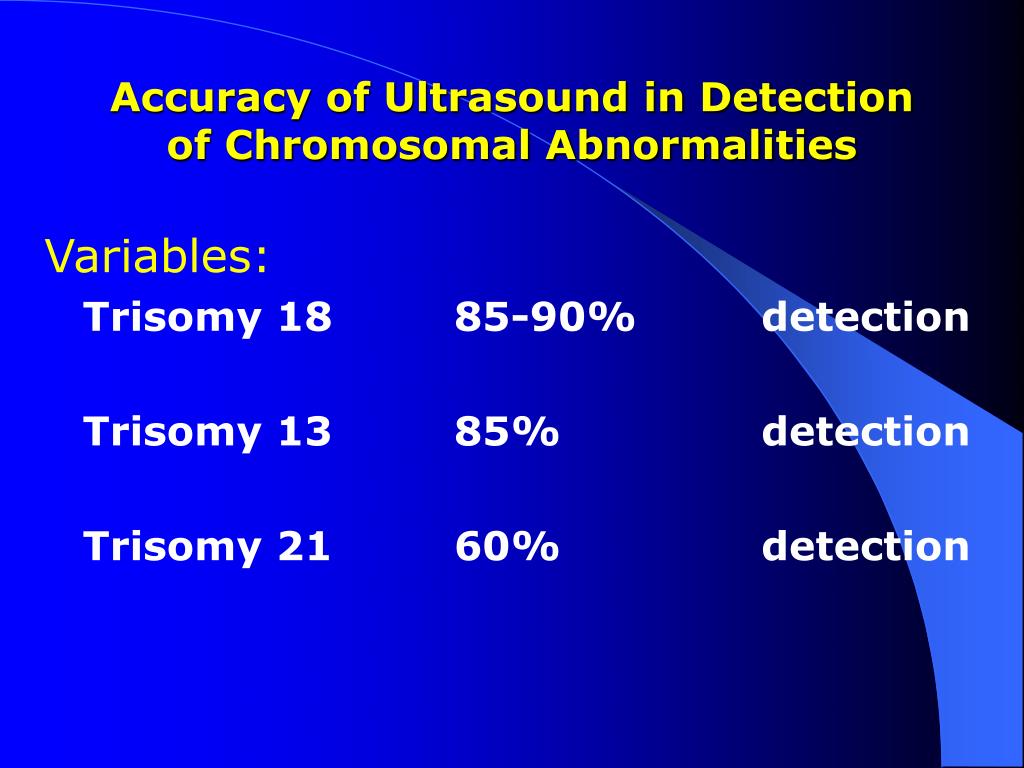 Accuracy of Ultrasound in Detection of Chromosomal Abnormalities

Variables:

Trisomy 18 85-90% detection

Trisomy 13 85% detection

Trisomy 21 60% detection